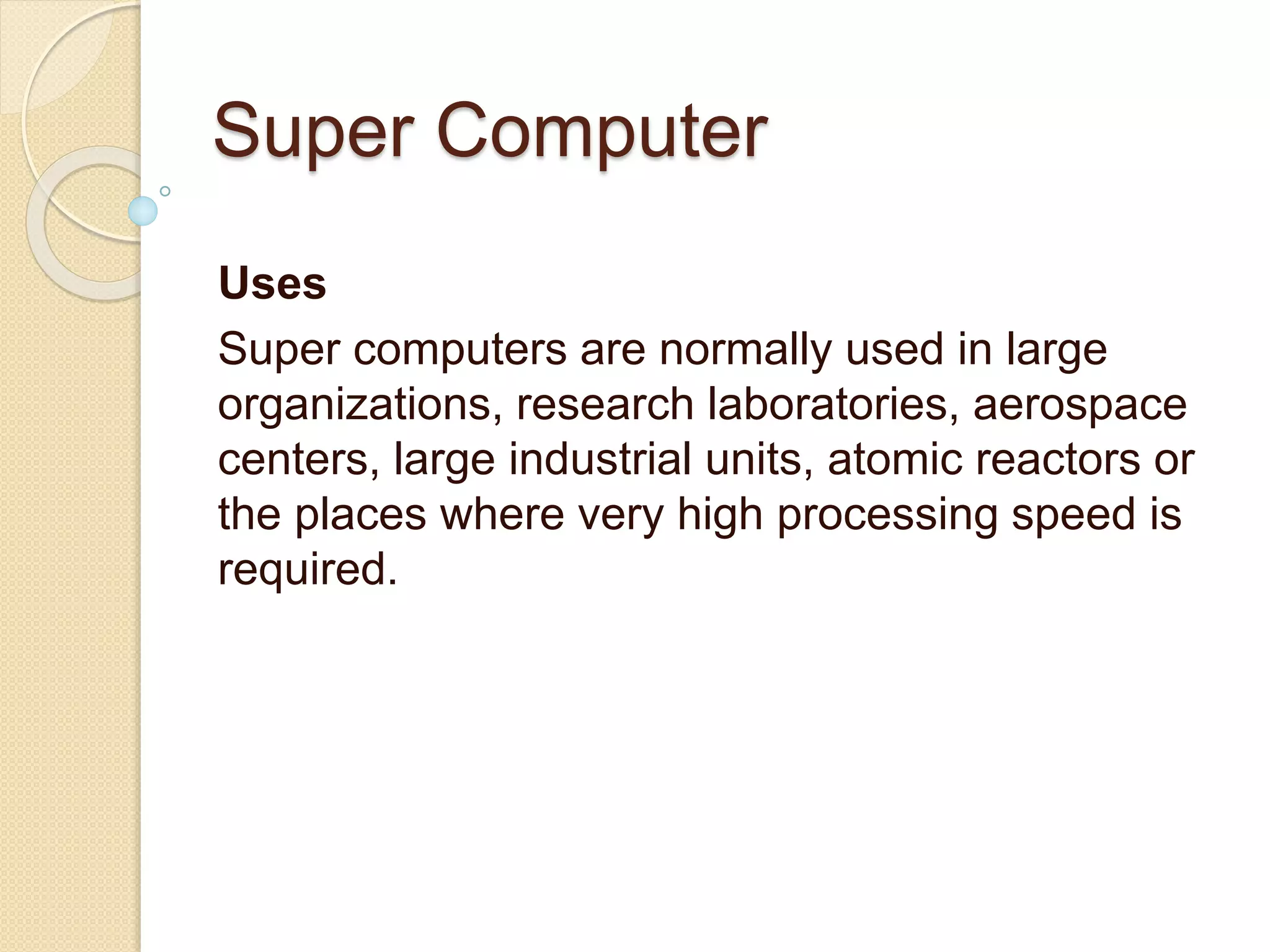 Super Computer

Uses

Super computers are normally used in large organizations, research laboratories, aerospace centers, large industrial units, atomic reactors or the places where very high processing speed is required.